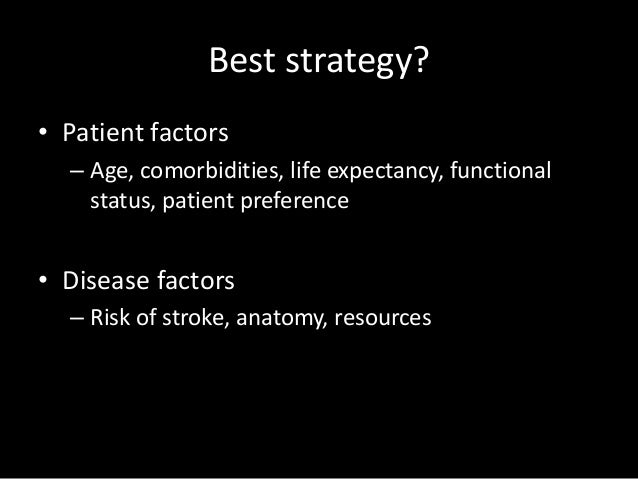 Best strategy?

• Patient factors
– Age, comorbidities, life expectancy, functional status, patient preference

• Disease factors
– Risk of stroke, anatomy, resources